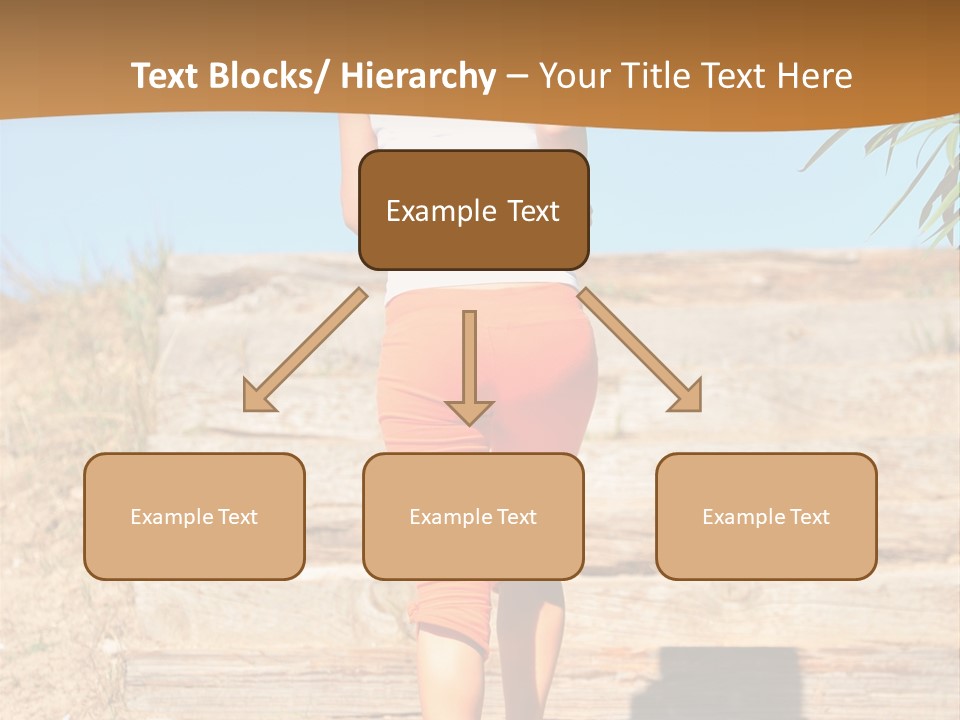 Text Blocks/ Hierarchy – Your Title Text Here

Example Text

Example Text

Example Text

Example Text